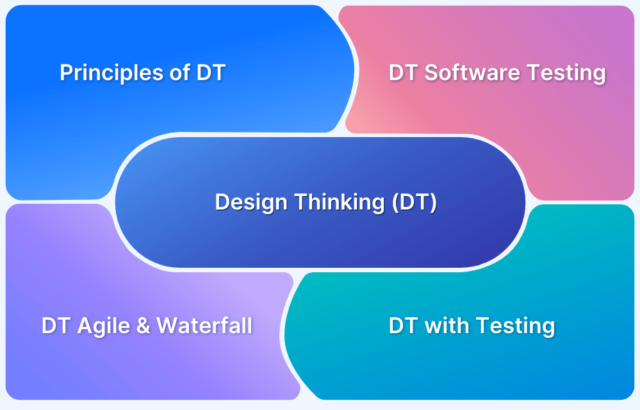 Principles of DT

DT Software Testing

Design Thinking (DT)

DT Agile & Waterfall

DT with Testing